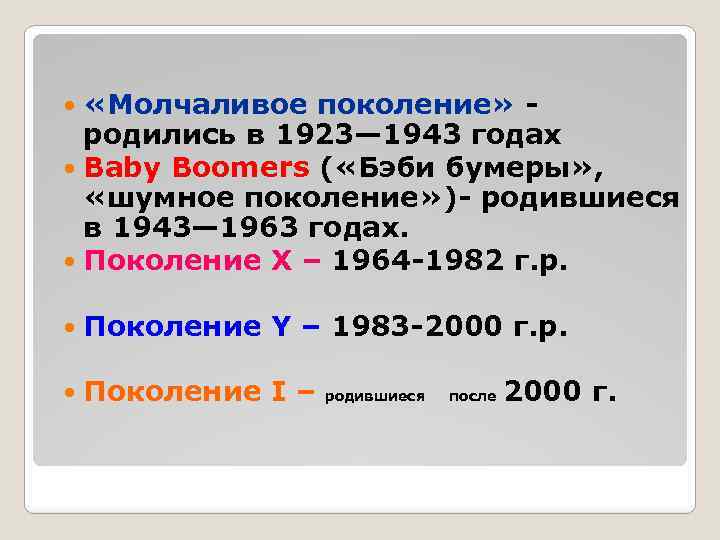 «Молчаливое поколение» - родились в 1923—1943 годах

Baby Boomers («Бэби бумеры», «шумное поколение»)- родившиеся в 1943—1963 годах.

Поколение X – 1964-1982 г.р.

Поколение Y – 1983-2000 г.р.

Поколение I – родившиеся после 2000 г.